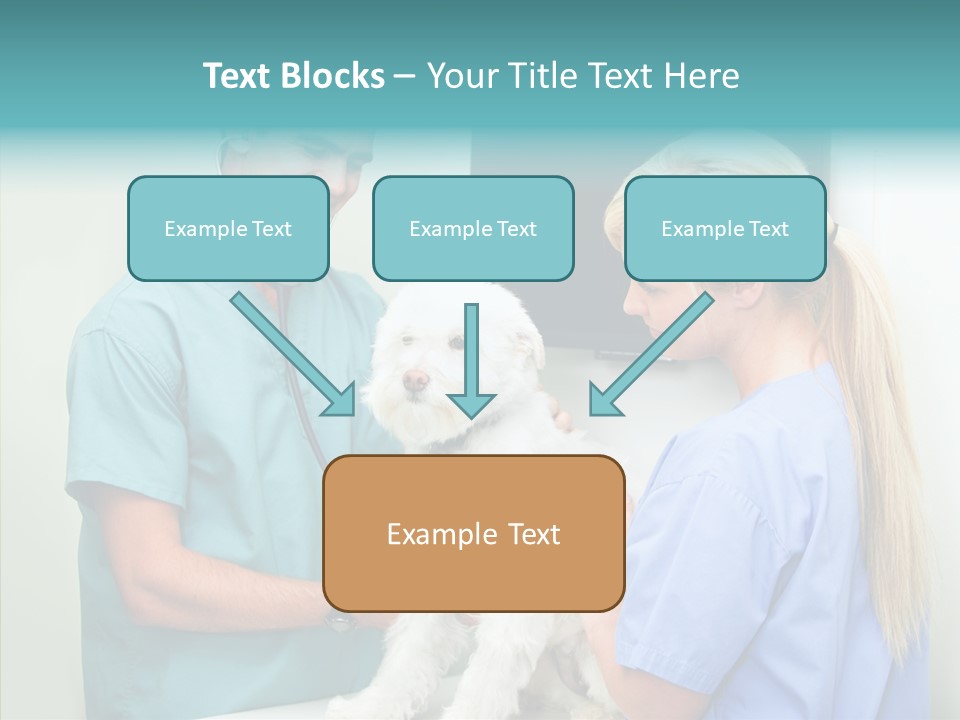 Text Blocks – Your Title Text Here

Example Text

Example Text

Example Text

Example Text